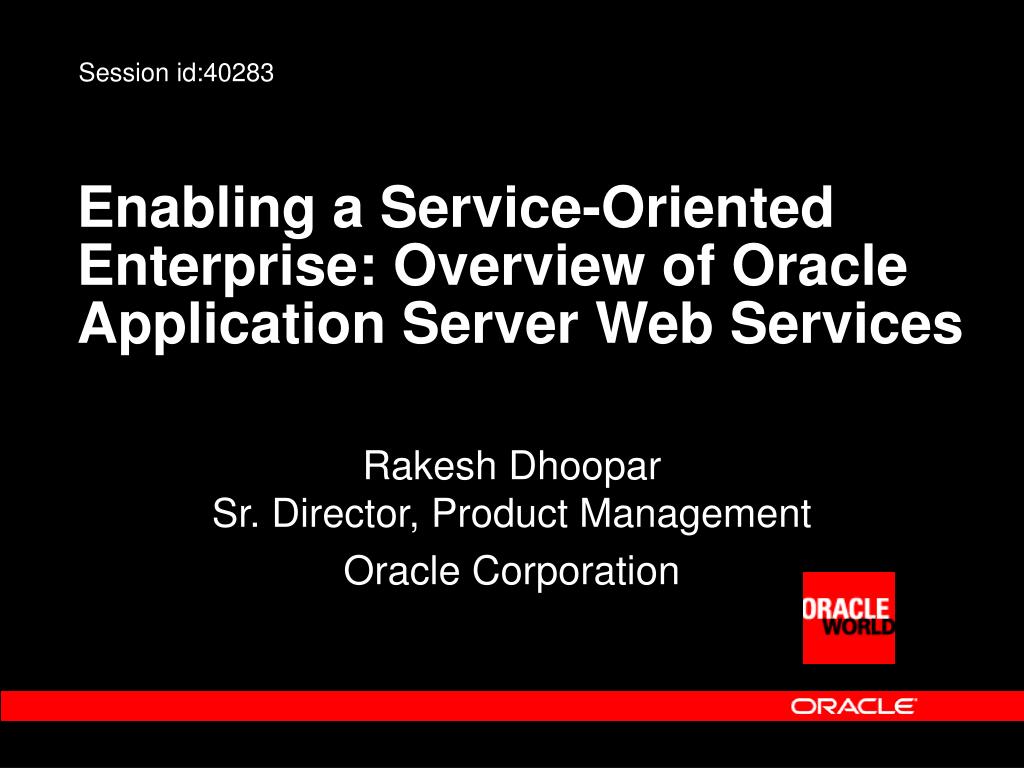 Session id:40283

Enabling a Service-Oriented Enterprise: Overview of Oracle Application Server Web Services

Rakesh Dhoopar
Sr. Director, Product Management
Oracle Corporation

ORACLE WORLD

ORACLE